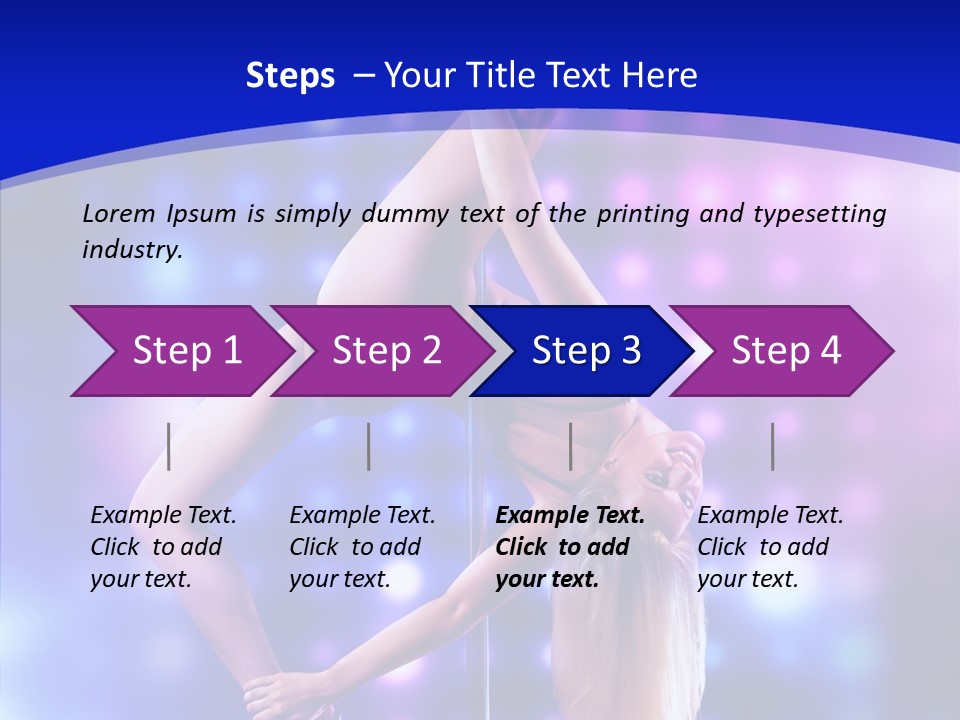 Steps – Your Title Text Here

Lorem Ipsum is simply dummy text of the printing and typesetting industry.

Step 1

Step 2

Step 3

Step 4

Example Text. Click to add your text.

Example Text. Click to add your text.

Example Text. Click to add your text.

Example Text. Click to add your text.